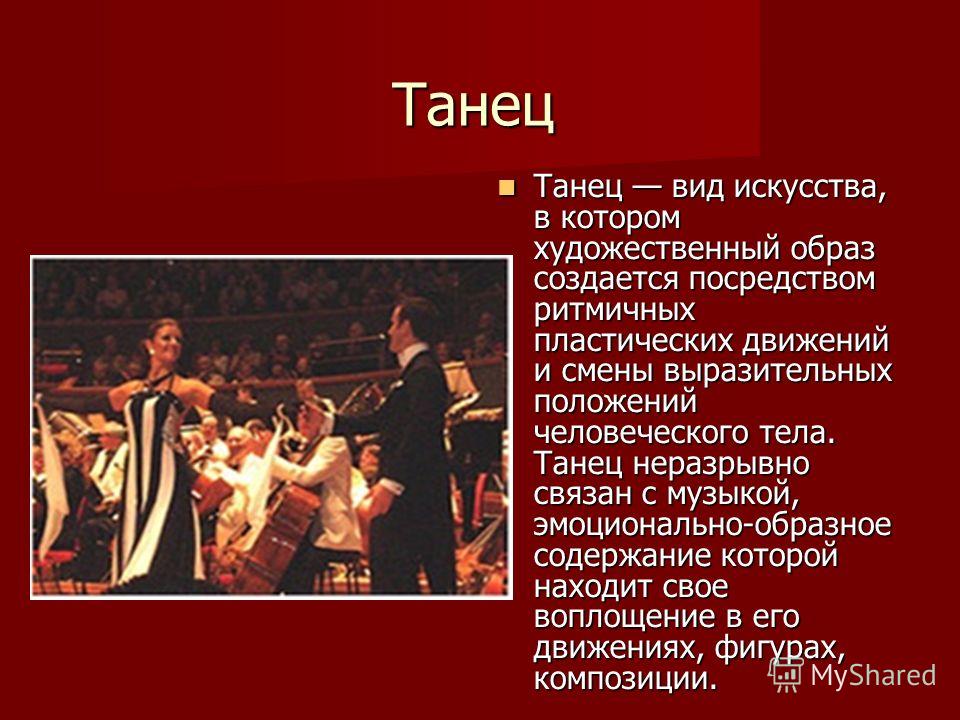 Танец

Танец — вид искусства, в котором художественный образ создается посредством ритмичных пластических движений и смены выразительных положений человеческого тела. Танец неразрывно связан с музыкой, эмоционально-образное содержание которой находит свое воплощение в его движениях, фигурах, композиции.

MyShared